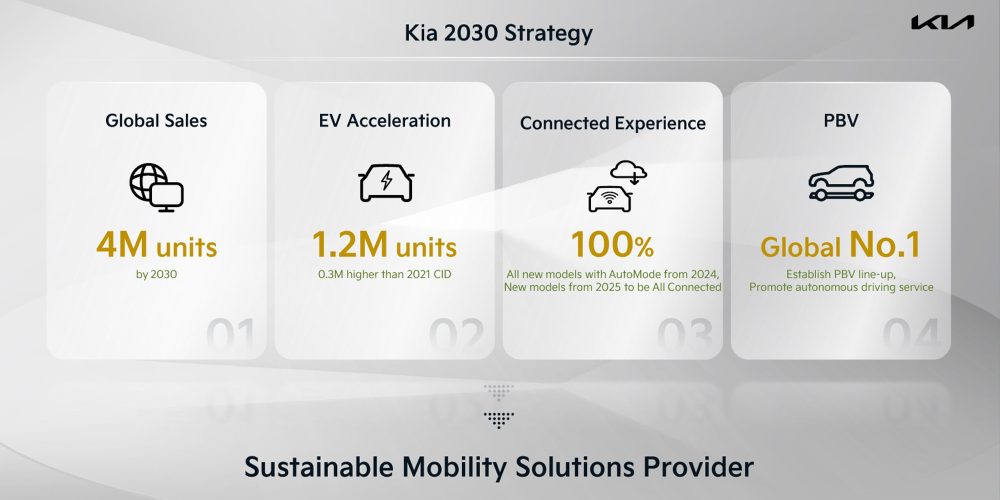 Kia 2030 Strategy

KIA

Global Sales

4M units

by 2030

01

EV Acceleration

1.2M units

0.3M higher than 2021 CID

02

Connected Experience

100%

All new models with AutoMode from 2024, New models from 2025 to be All Connected

03

PBV

Global No.1

Establish PBV line-up, Promote autonomous driving service

04

Sustainable Mobility Solutions Provider